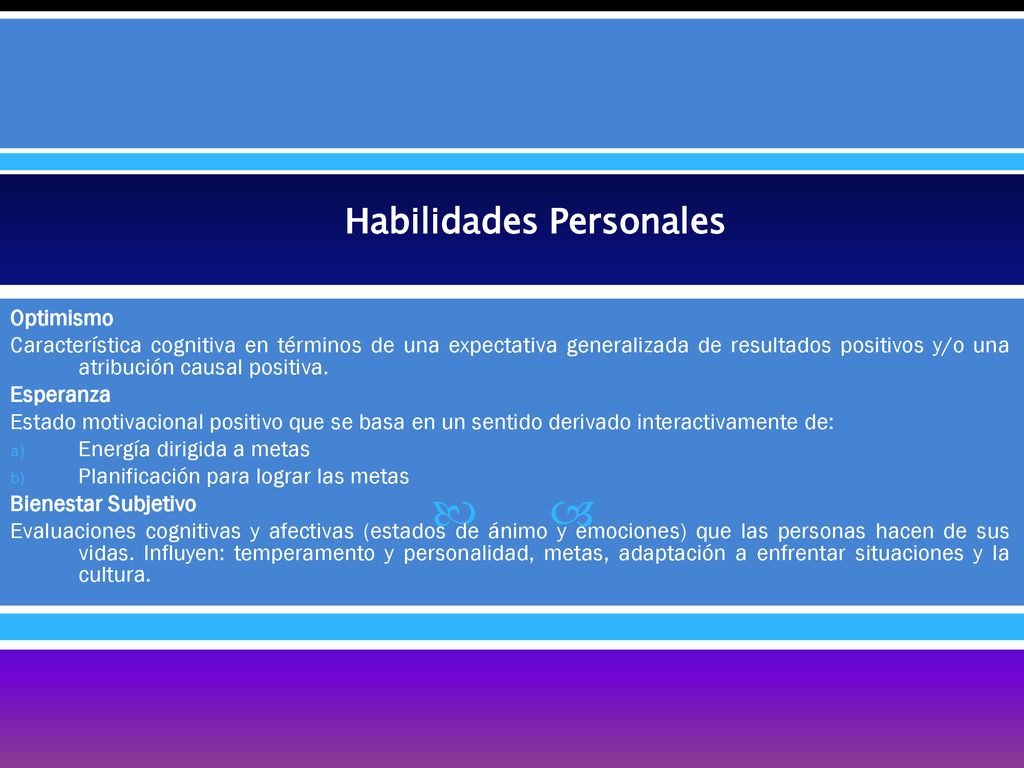 Habilidades Personales

Optimismo
Característica cognitiva en términos de una expectativa generalizada de resultados positivos y/o una atribución causal positiva.
Esperanza
Estado motivacional positivo que se basa en un sentido derivado interactivamente de:
a) Energía dirigida a metas
b) Planificación para lograr las metas
Bienestar Subjetivo
Evaluaciones cognitivas y afectivas (estados de ánimo y emociones) que las personas hacen de sus vidas. Influyen: temperamento y personalidad, metas, adaptación a enfrentar situaciones y la cultura.